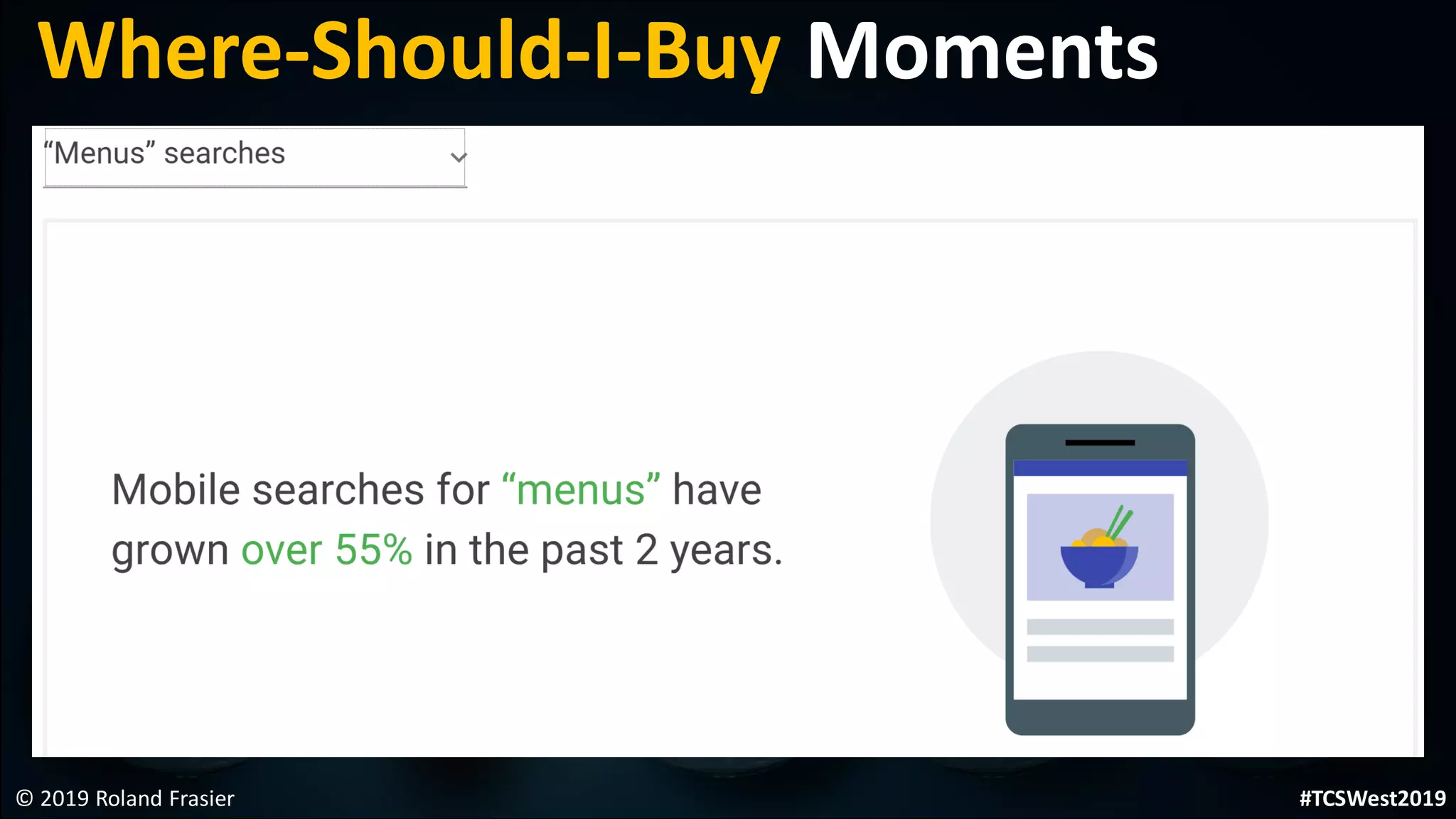 Where-Should-I-Buy Moments

"Menus" searches

Mobile searches for "menus" have grown over 55% in the past 2 years.

© 2019 Roland Frasier

#TCSWest2019